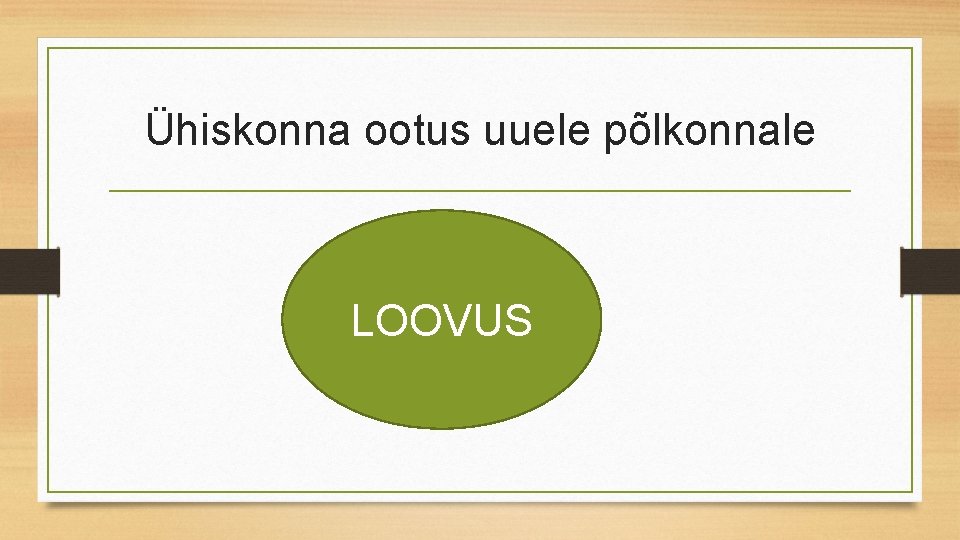 Ühiskonna ootus uuele põlkonnale

LOOVUS